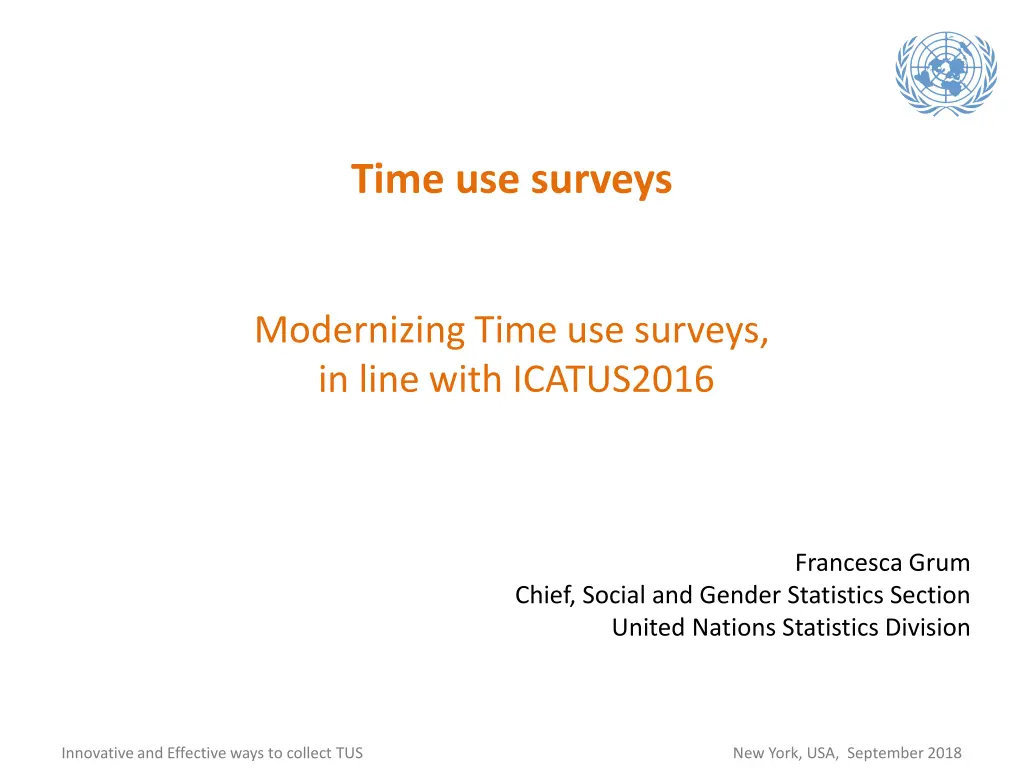 Time use surveys

Modernizing Time use surveys, in line with ICATUS2016

Francesca Grum
Chief, Social and Gender Statistics Section
United Nations Statistics Division

Innovative and Effective ways to collect TUS

New York, USA, September 2018